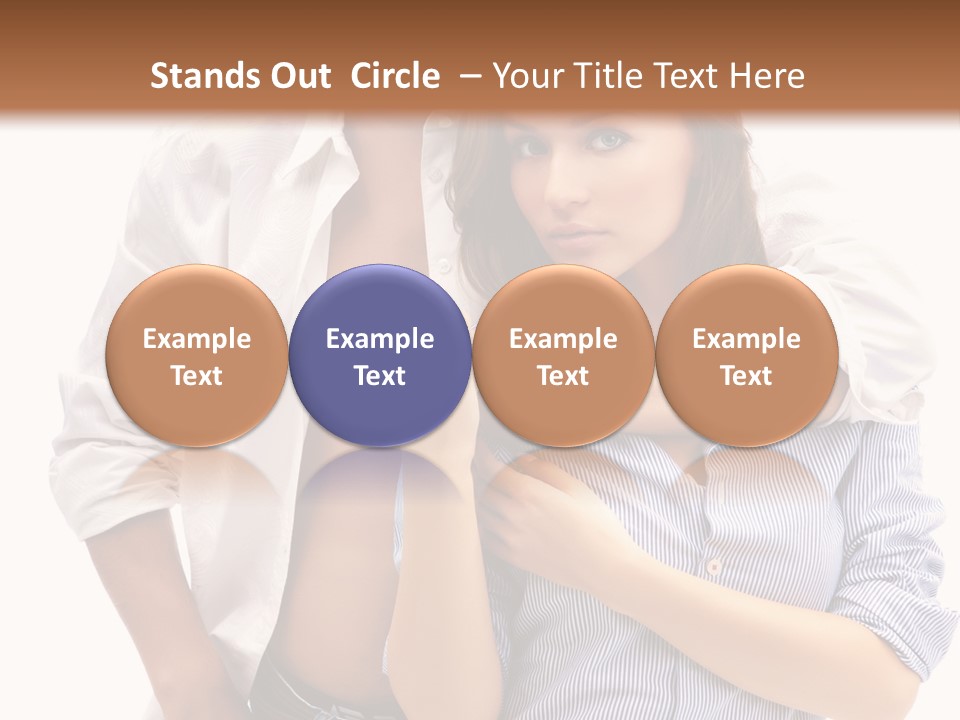 Stands Out Circle – Your Title Text Here

Example Text

Example Text

Example Text

Example Text